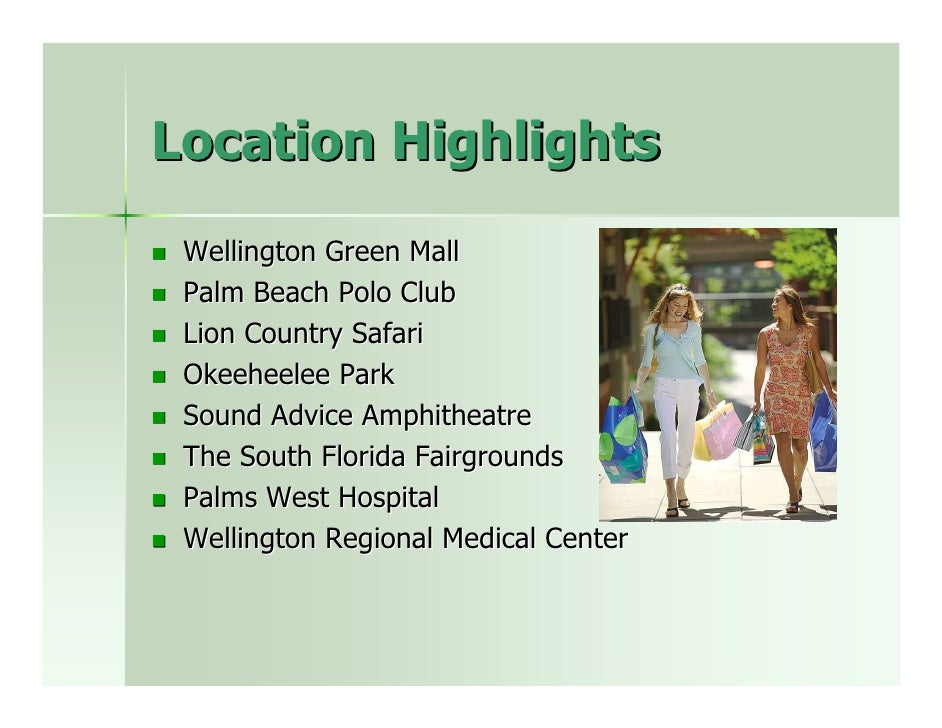 Location Highlights

- Wellington Green Mall
- Palm Beach Polo Club
- Lion Country Safari
- Okeeheelee Park
- Sound Advice Amphitheatre
- The South Florida Fairgrounds
- Palms West Hospital
- Wellington Regional Medical Center